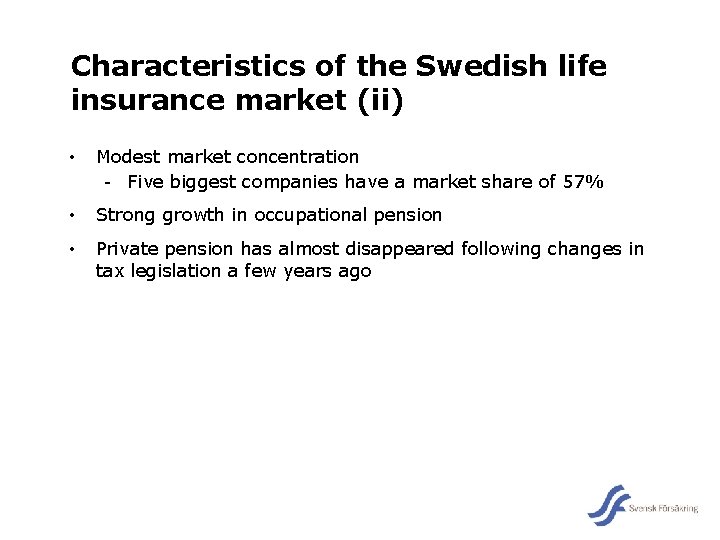 Characteristics of the Swedish life insurance market (ii)

• Modest market concentration
- Five biggest companies have a market share of 57%

• Strong growth in occupational pension

• Private pension has almost disappeared following changes in tax legislation a few years ago

Svensk Försäkring